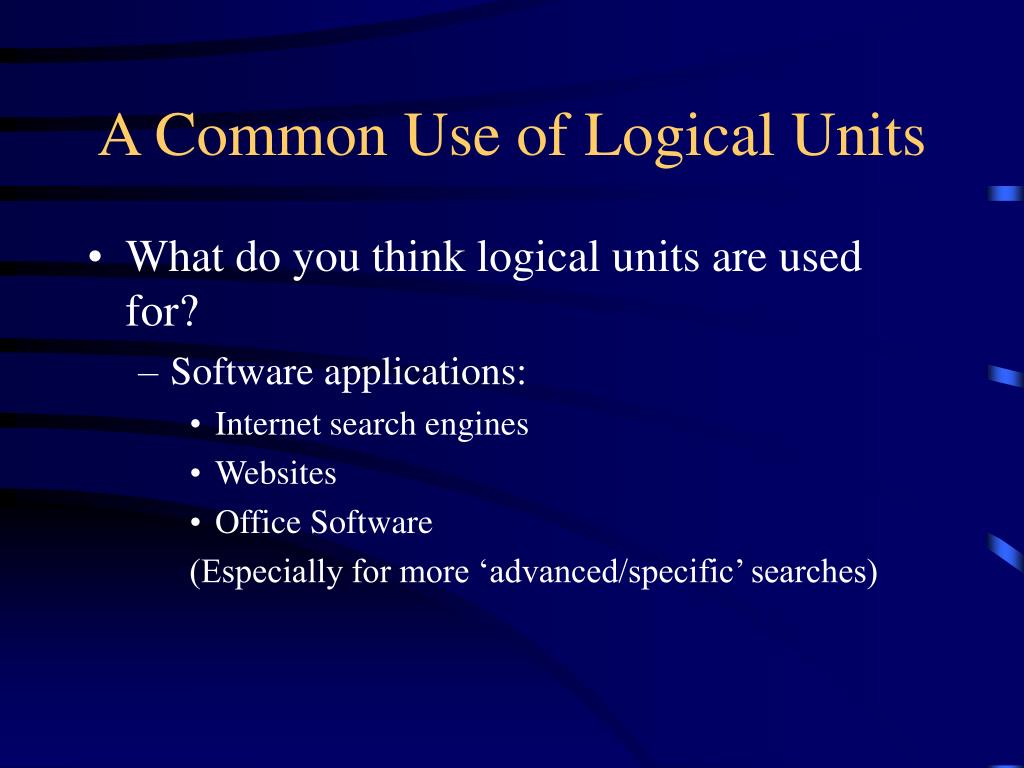 A Common Use of Logical Units

• What do you think logical units are used for?

– Software applications:

• Internet search engines

• Websites

• Office Software

(Especially for more ‘advanced/specific’ searches)